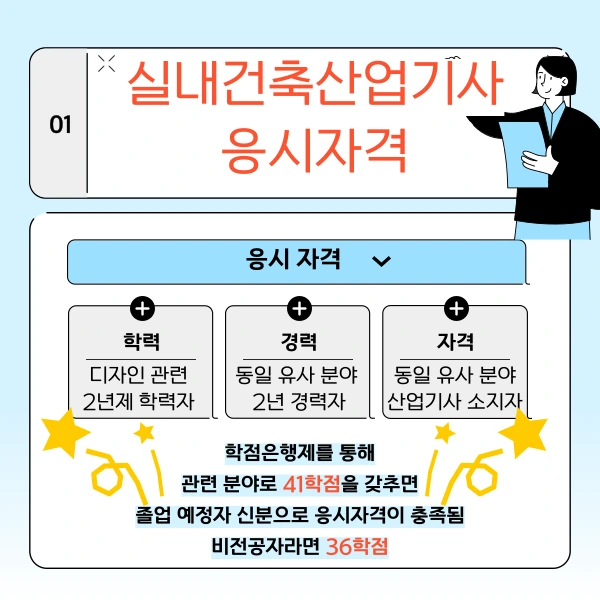 01

실내건축산업기사 응시자격

응시 자격

학력
디자인 관련 2년제 학력자

경력
동일 유사 분야 2년 경력자

자격
동일 유사 분야 산업기사 소지자

학점은행제를 통해
관련 분야로 41학점을 갖추면
졸업 예정자 신분으로 응시자격이 충족됨
비전공자라면 36학점